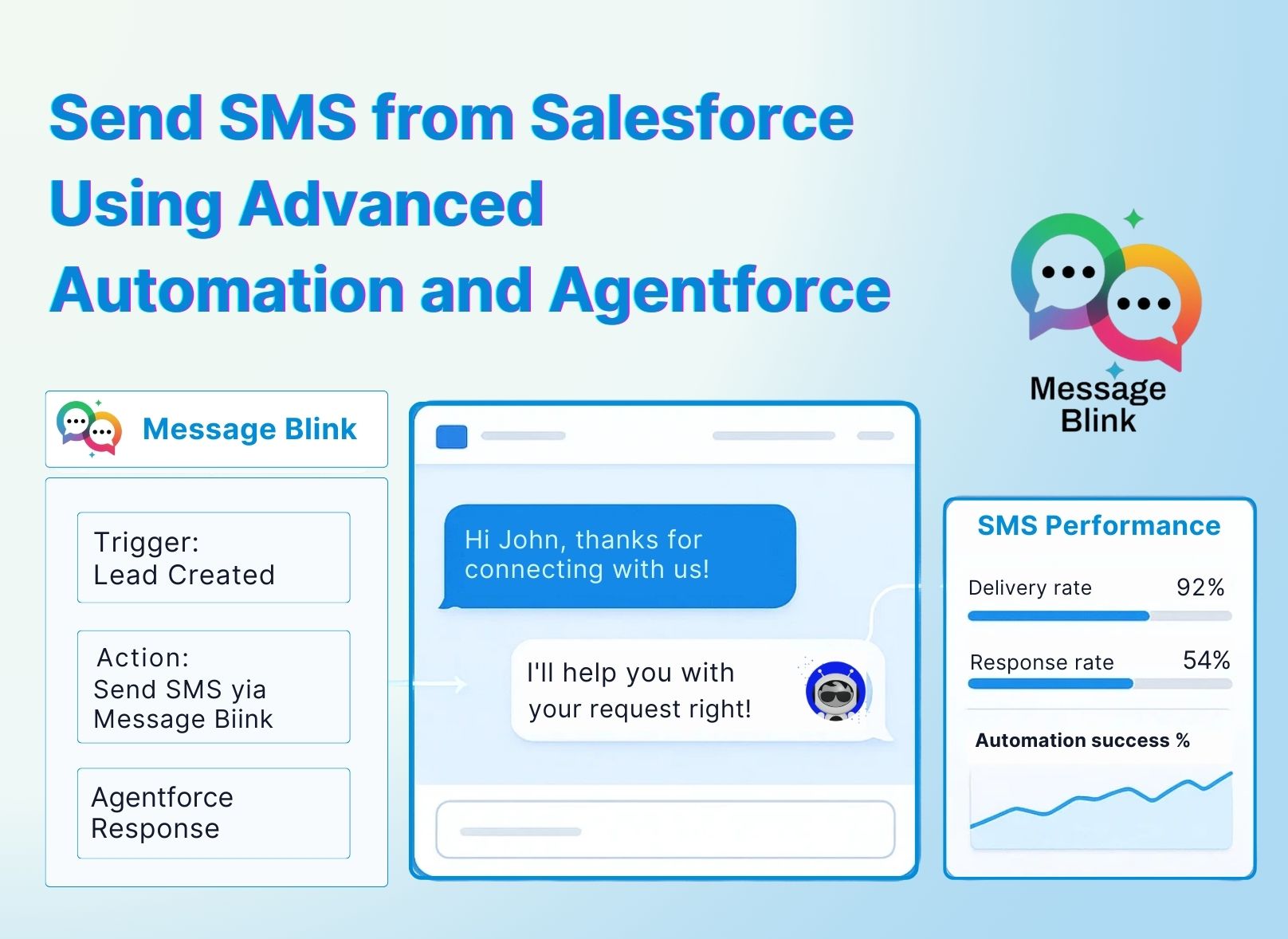 Send SMS from Salesforce Using Advanced Automation and Agentforce

Message Blink

Message Blink

Trigger:
Lead Created

Action:
Send SMS yia Message Biink

Agentforce Response

Hi John, thanks for connecting with us!

I'll help you with your request right!

SMS Performance

Delivery rate 92%

Response rate 54%

Automation success %